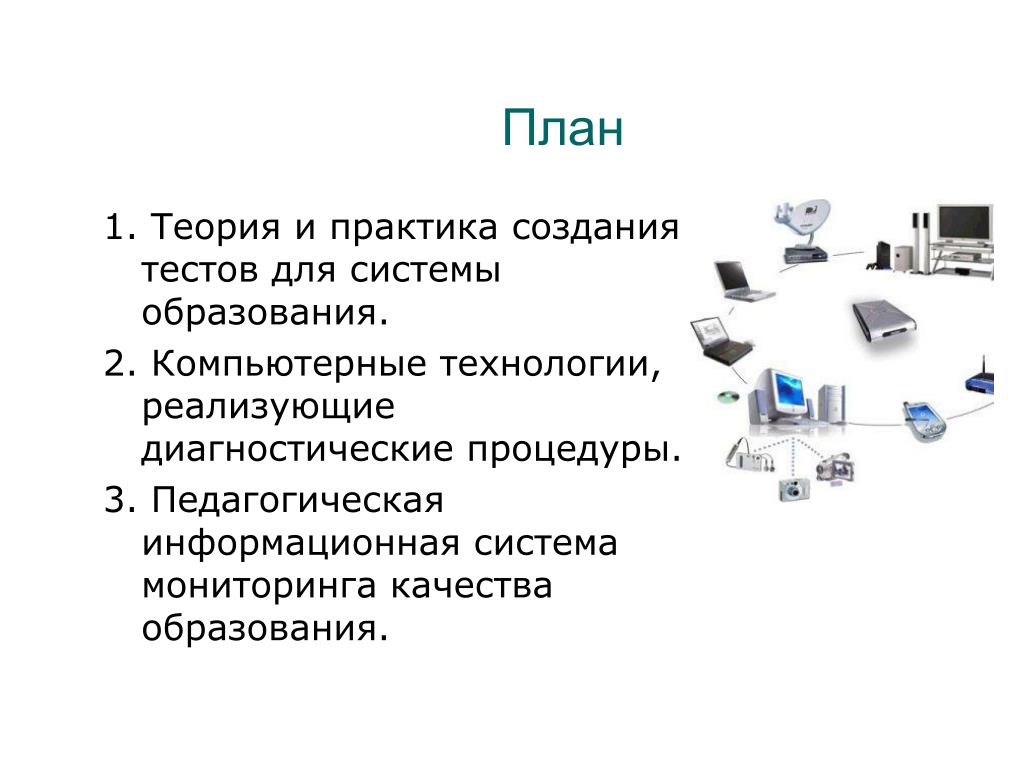 План

1. Теория и практика создания тестов для системы образования.

2. Компьютерные технологии, реализующие диагностические процедуры.

3. Педагогическая информационная система мониторинга качества образования.